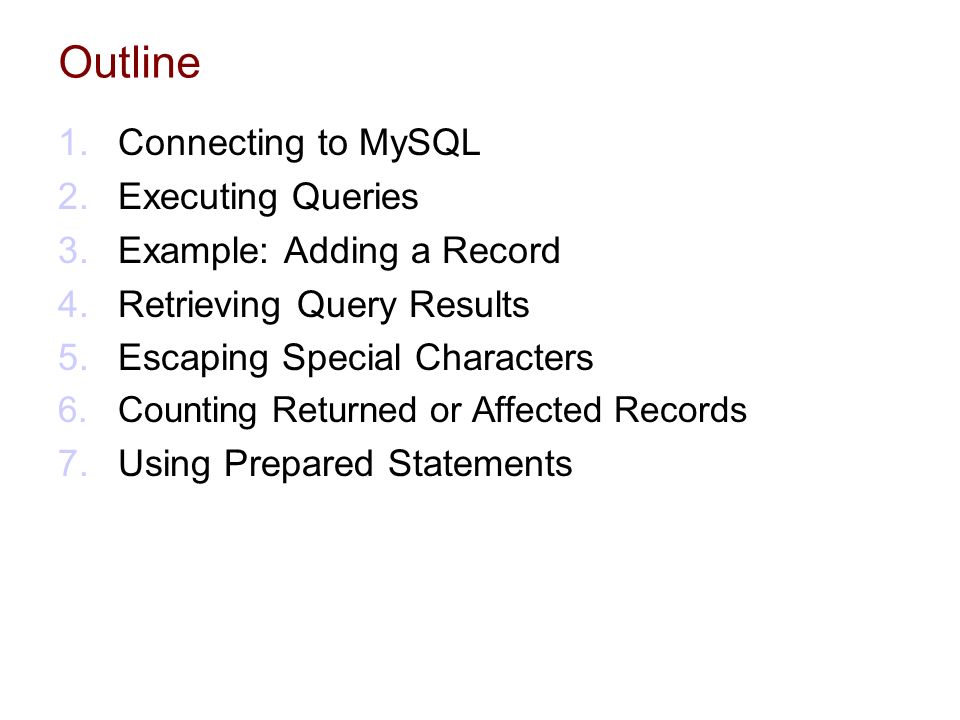 Outline

1. Connecting to MySQL
2. Executing Queries
3. Example: Adding a Record
4. Retrieving Query Results
5. Escaping Special Characters
6. Counting Returned or Affected Records
7. Using Prepared Statements